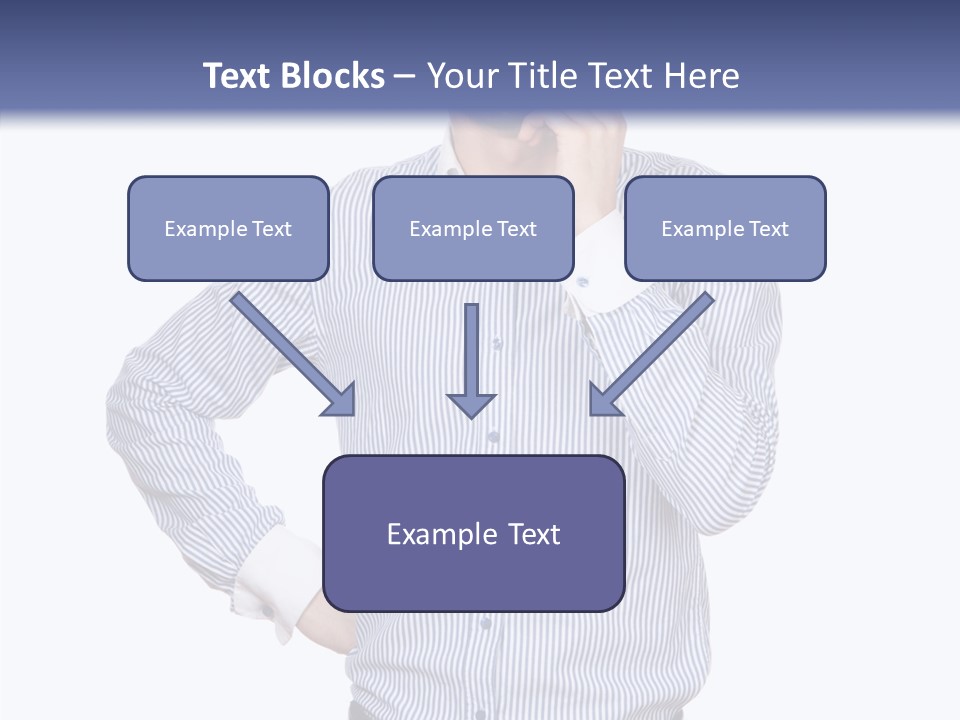 Text Blocks – Your Title Text Here

Example Text

Example Text

Example Text

Example Text